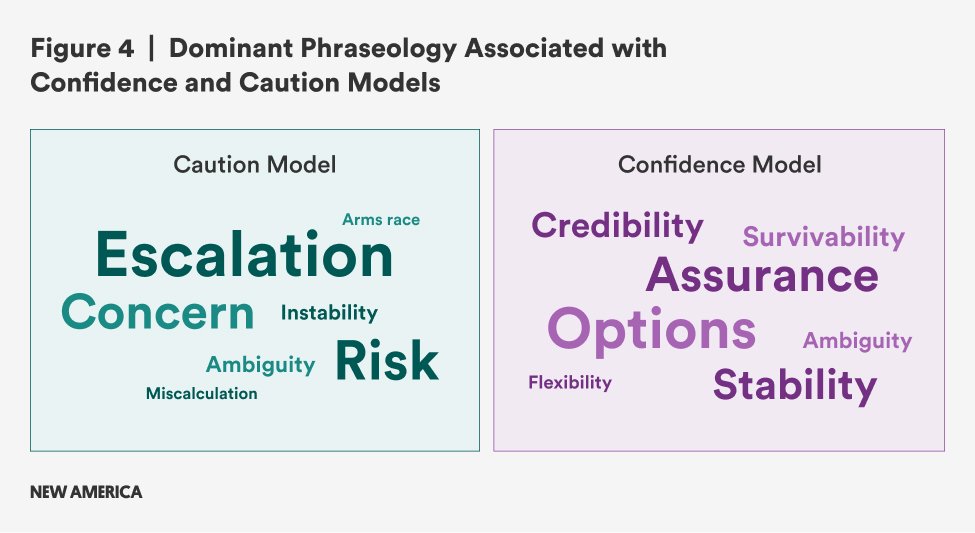 Figure 4 | Dominant Phraseology Associated with Confidence and Caution Models

Caution Model

Arms race
Escalation
Concern
Instability
Ambiguity
Risk
Miscalculation

Confidence Model

Credibility
Survivability
Assurance
Options
Ambiguity
Flexibility
Stability

NEW AMERICA